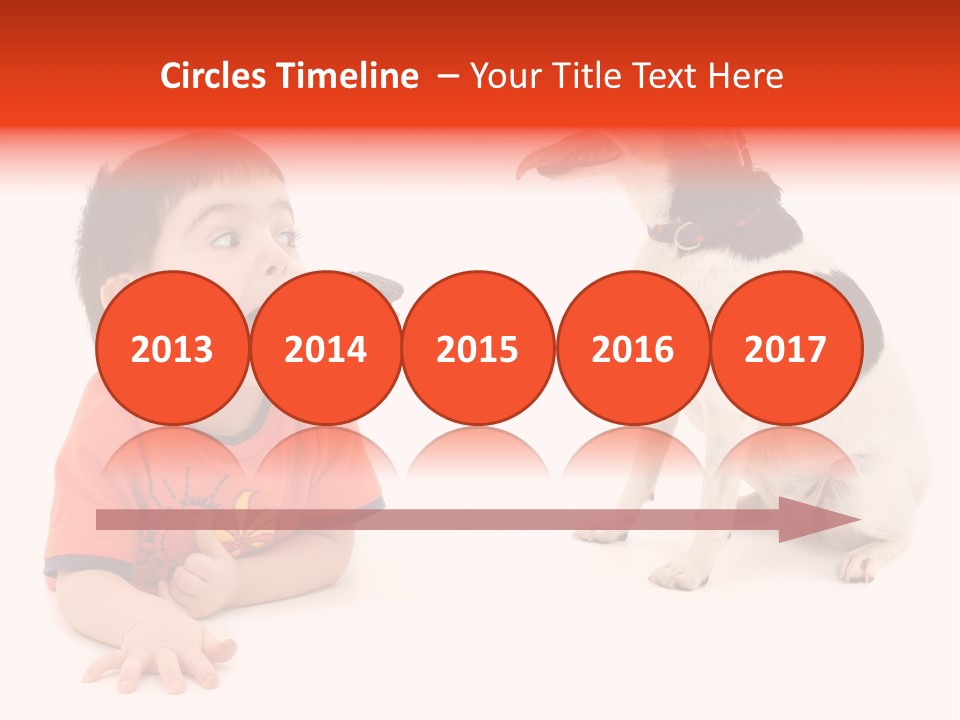 Circles Timeline – Your Title Text Here

2013

2014

2015

2016

2017